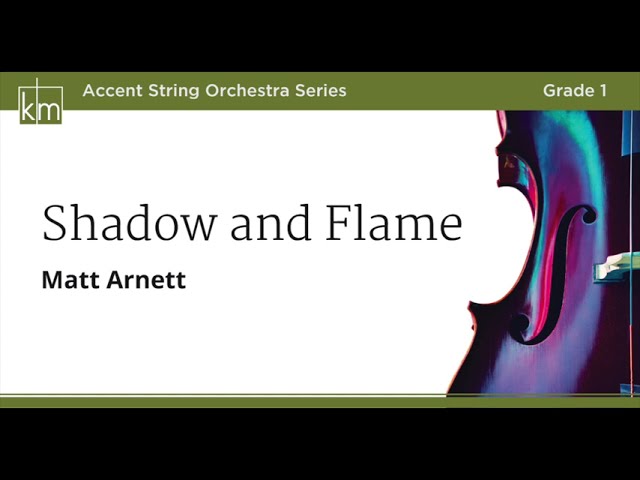 km

Accent String Orchestra Series

Grade 1

Shadow and Flame

Matt Arnett